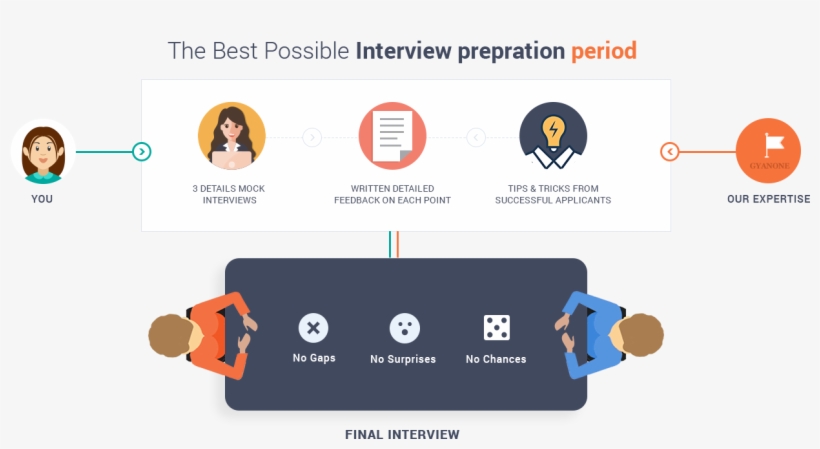 The Best Possible Interview prepration period

YOU

3 DETAILS MOCK INTERVIEWS

WRITTEN DETAILED FEEDBACK ON EACH POINT

TIPS & TRICKS FROM SUCCESSFUL APPLICANTS

GYANONE

OUR EXPERTISE

No Gaps

No Surprises

No Chances

FINAL INTERVIEW